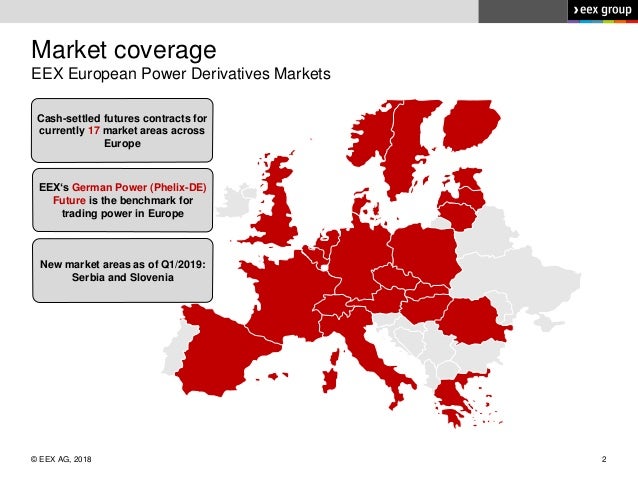 › eex group

Market coverage
EEX European Power Derivatives Markets

Cash-settled futures contracts for currently 17 market areas across Europe

EEX's German Power (Phelix-DE) Future is the benchmark for trading power in Europe

New market areas as of Q1/2019: Serbia and Slovenia

© EEX AG, 2018

2